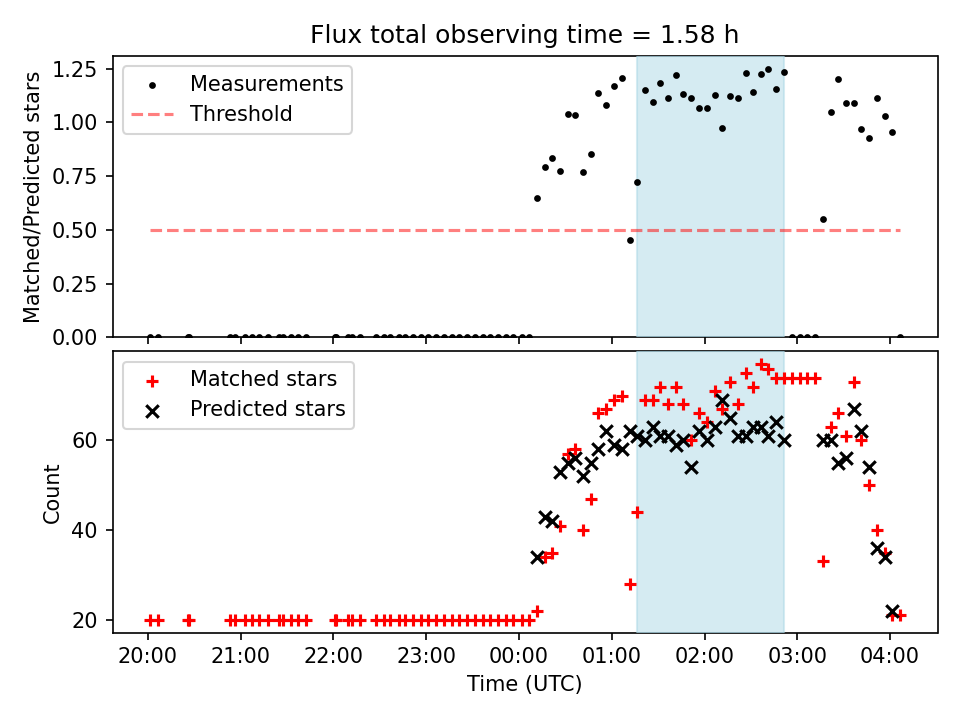 Flux total observing time = 1.58 h

Matched/Predicted stars

1.25
1.00
0.75
0.50
0.25
0.00

Measurements
Threshold

Count

60
40
20

Matched stars
Predicted stars

20:00 21:00 22:00 23:00 00:00 01:00 02:00 03:00 04:00

Time (UTC)